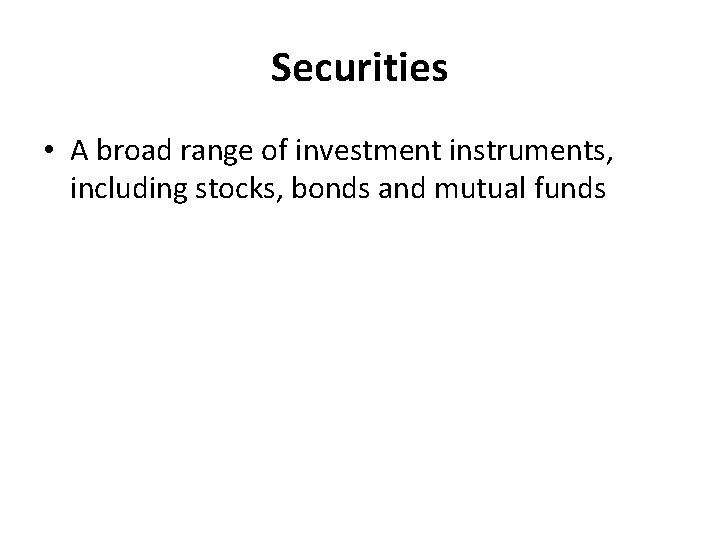 Securities

• A broad range of investment instruments, including stocks, bonds and mutual funds